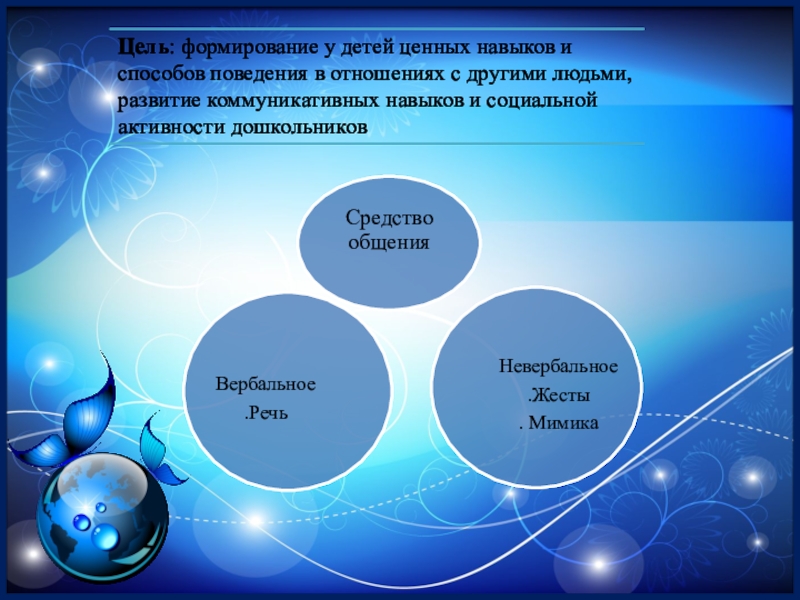 Цель: формирование у детей ценных навыков и способов поведения в отношениях с другими людьми, развитие коммуникативных навыков и социальной активности дошкольников

Средство общения

Вербальное
.Речь

Невербальное
.Жесты
. Мимика